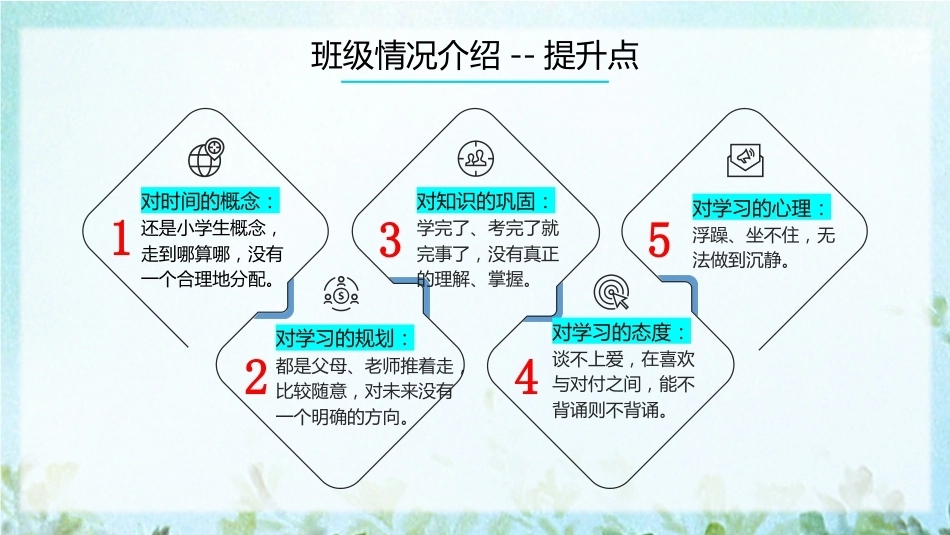 班级情况介绍 -- 提升点

1
对时间的概念：
还是小学生概念，走到哪算哪，没有一个合理地分配。

2
对学习的规划：
都是父母、老师推着走，比较随意，对未来没有一个明确的方向。

3
对知识的巩固：
学完了、考完了就完事了，没有真正的理解、掌握。

4
对学习的态度：
谈不上爱，在喜欢与对付之间，能不背诵则不背诵。

5
对学习的心理：
浮躁、坐不住，无法做到沉静。